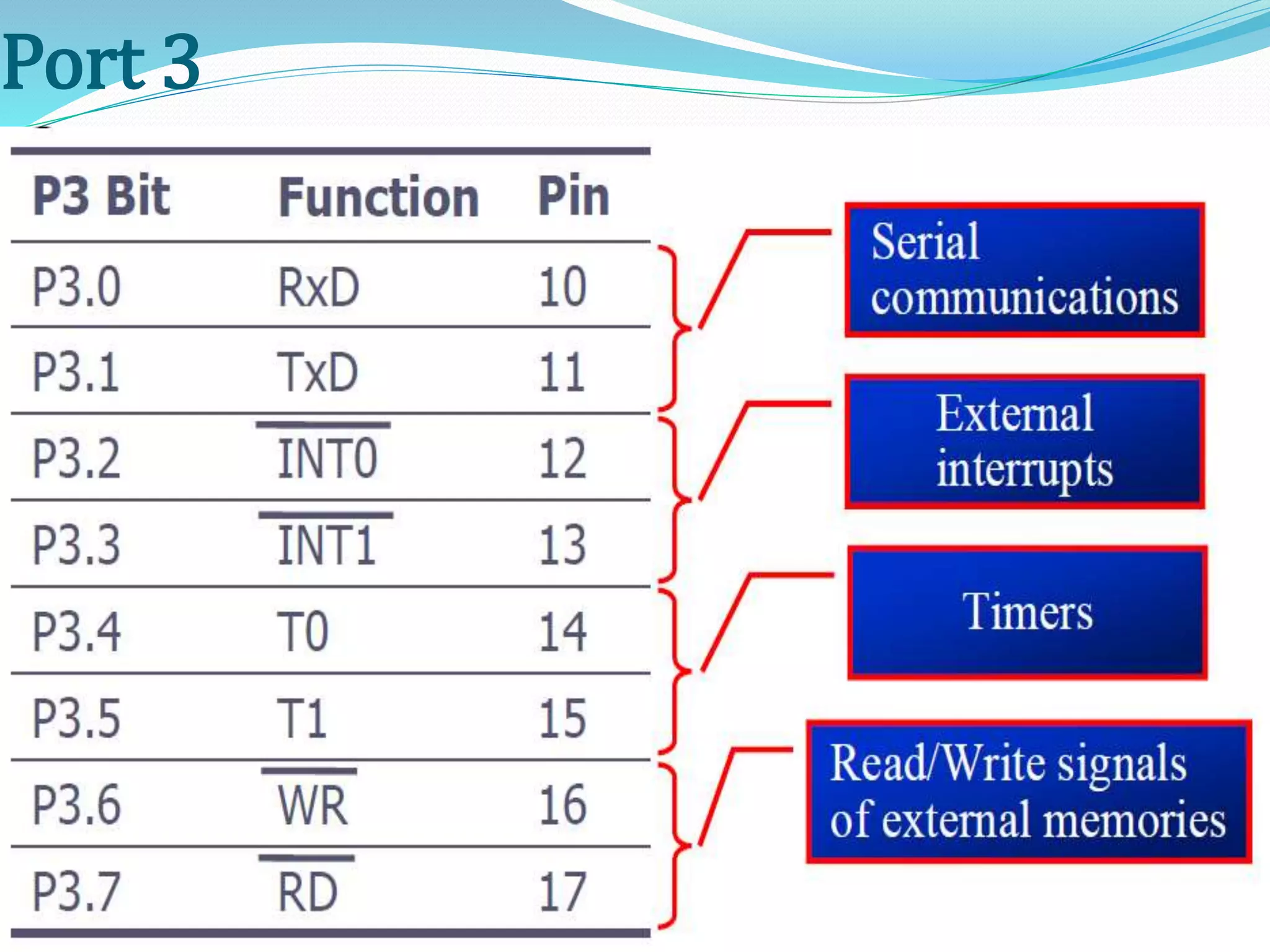 Port 3

| P3 Bit | Function | Pin |
|---|---|---|
| P3.0 | RxD | 10 |
| P3.1 | TxD | 11 |
| P3.2 | $\overline{INT0}$ | 12 |
| P3.3 | $\overline{INT1}$ | 13 |
| P3.4 | T0 | 14 |
| P3.5 | T1 | 15 |
| P3.6 | $\overline{WR}$ | 16 |
| P3.7 | $\overline{RD}$ | 17 |

Serial communications

External interrupts

Timers

Read/Write signals of external memories